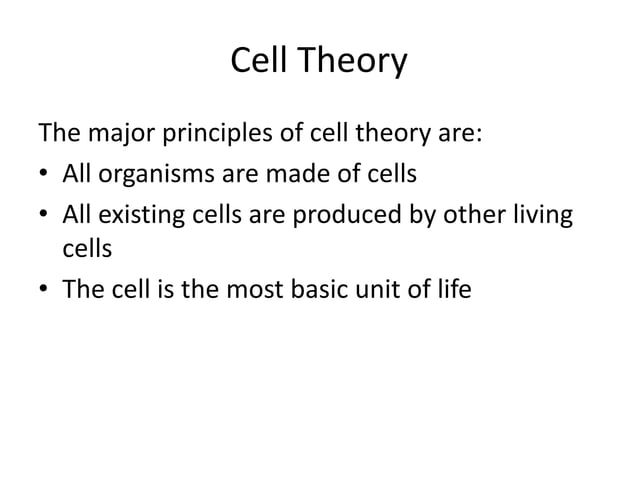 Cell Theory

The major principles of cell theory are:
• All organisms are made of cells
• All existing cells are produced by other living cells
• The cell is the most basic unit of life